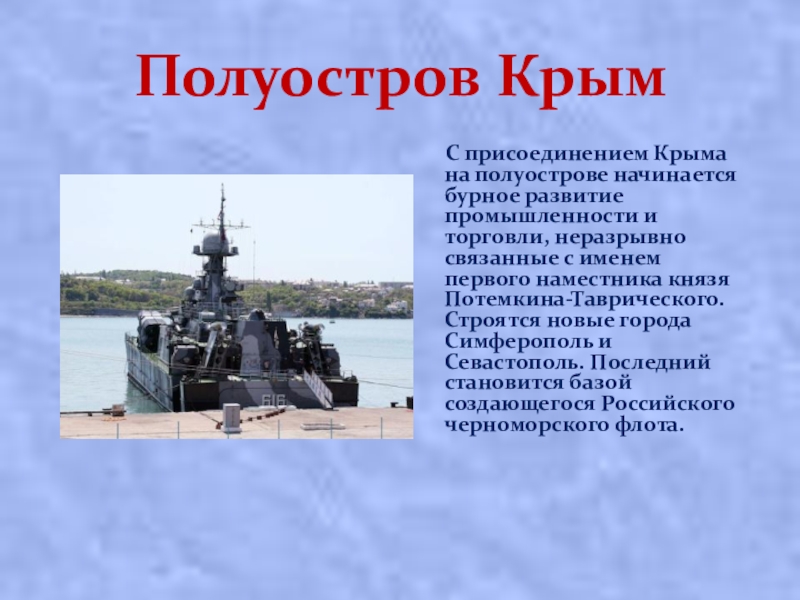 Полуостров Крым

С присоединением Крыма на полуострове начинается бурное развитие промышленности и торговли, неразрывно связанные с именем первого наместника князя Потемкина-Таврического. Строятся новые города Симферополь и Севастополь. Последний становится базой создающегося Российского черноморского флота.

616